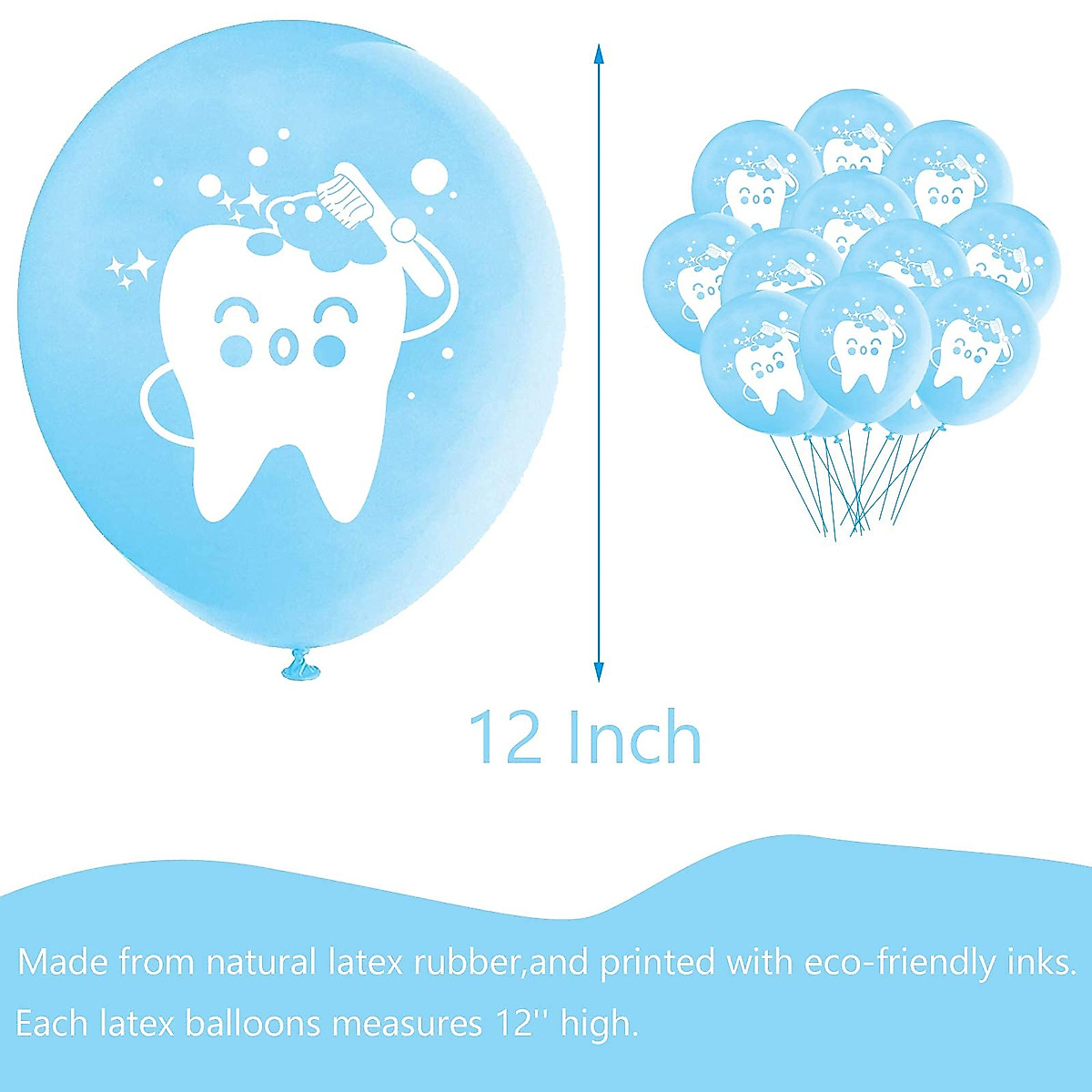 12 Inch

Made from natural latex rubber,and printed with eco-friendly inks.
Each latex balloons measures 12'' high.